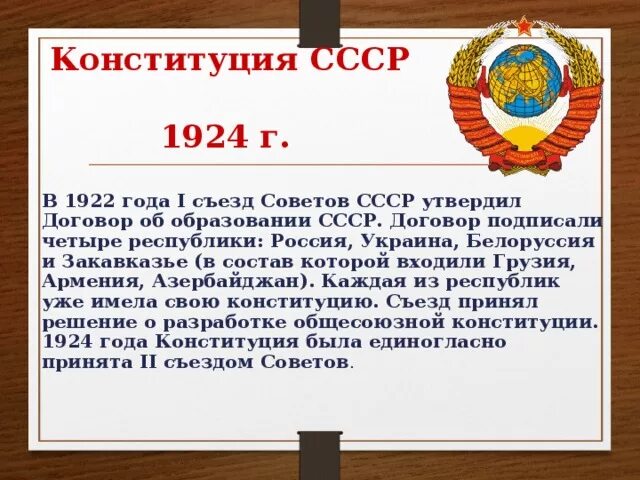 Конституция СССР

1924 г.

В 1922 года I съезд Советов СССР утвердил Договор об образовании СССР. Договор подписали четыре республики: Россия, Украина, Белоруссия и Закавказье (в состав которой входили Грузия, Армения, Азербайджан). Каждая из республик уже имела свою конституцию. Съезд принял решение о разработке общесоюзной конституции. 1924 года Конституция была единогласно принята II съездом Советов.